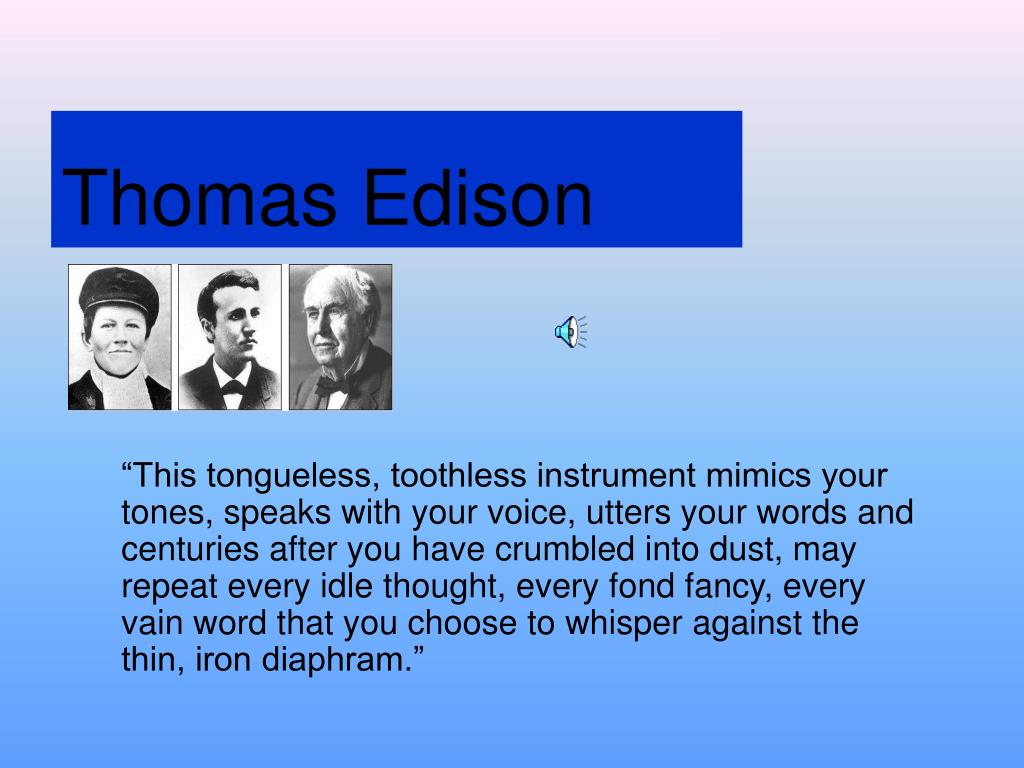 Thomas Edison

“This tongueless, toothless instrument mimics your tones, speaks with your voice, utters your words and centuries after you have crumbled into dust, may repeat every idle thought, every fond fancy, every vain word that you choose to whisper against the thin, iron diaphram.”